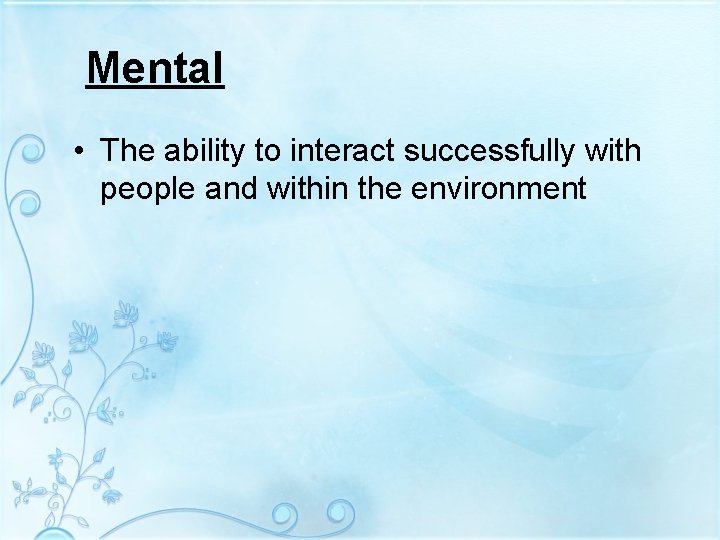 Mental

• The ability to interact successfully with people and within the environment